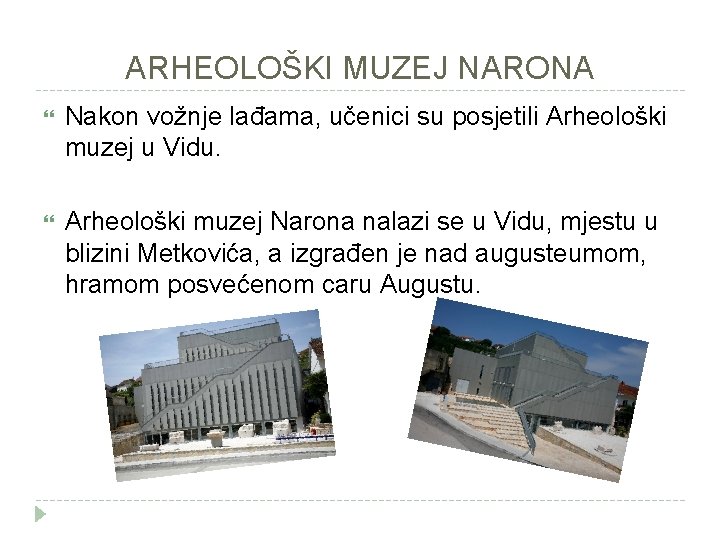 ARHEOLOŠKI MUZEJ NARONA

Nakon vožnje lađama, učenici su posjetili Arheološki muzej u Vidu.

Arheološki muzej Narona nalazi se u Vidu, mjestu u blizini Metkovića, a izgrađen je nad augusteumom, hramom posvećenom caru Augustu.